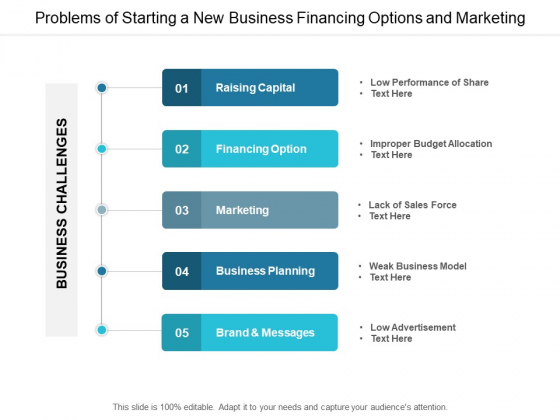 Problems of Starting a New Business Financing Options and Marketing

BUSINESS CHALLENGES

01 Raising Capital
• Low Performance of Share
• Text Here

02 Financing Option
• Improper Budget Allocation
• Text Here

03 Marketing
• Lack of Sales Force
• Text Here

04 Business Planning
• Weak Business Model
• Text Here

05 Brand & Messages
• Low Advertisement
• Text Here

This slide is 100% editable. Adapt it to your needs and capture your audience's attention.